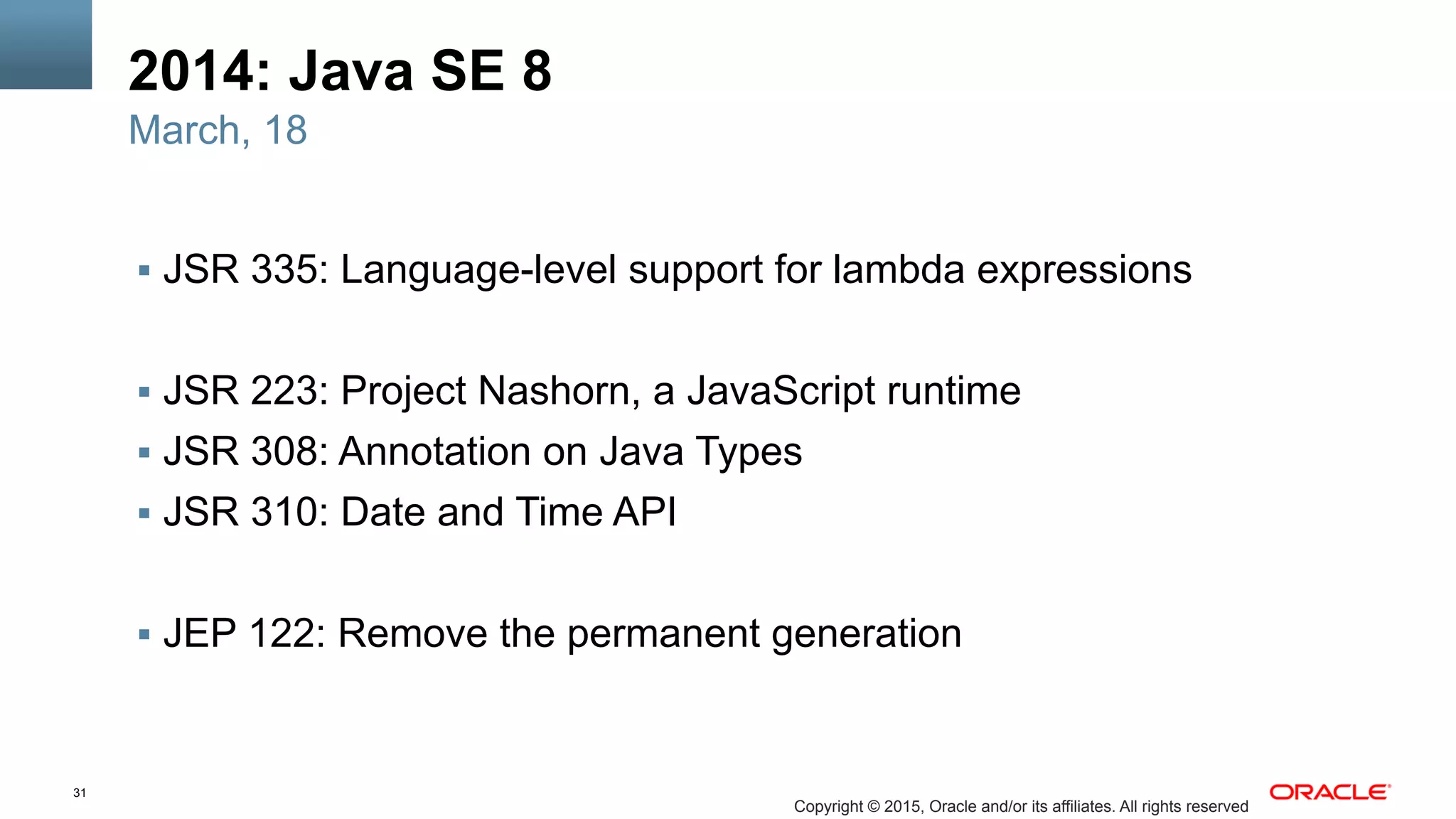 2014: Java SE 8
March, 18

▪ JSR 335: Language-level support for lambda expressions

▪ JSR 223: Project Nashorn, a JavaScript runtime
▪ JSR 308: Annotation on Java Types
▪ JSR 310: Date and Time API

▪ JEP 122: Remove the permanent generation

31

Copyright © 2015, Oracle and/or its affiliates. All rights reserved

ORACLE